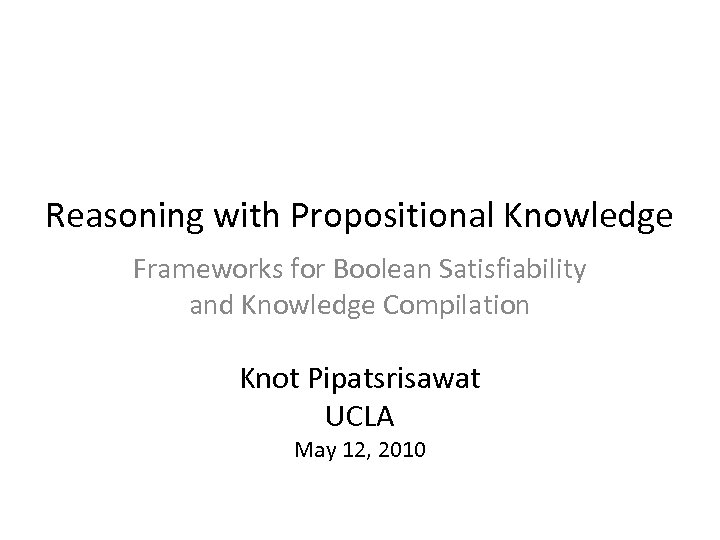 Reasoning with Propositional Knowledge

Frameworks for Boolean Satisfiability and Knowledge Compilation

Knot Pipatsrisawat
UCLA
May 12, 2010